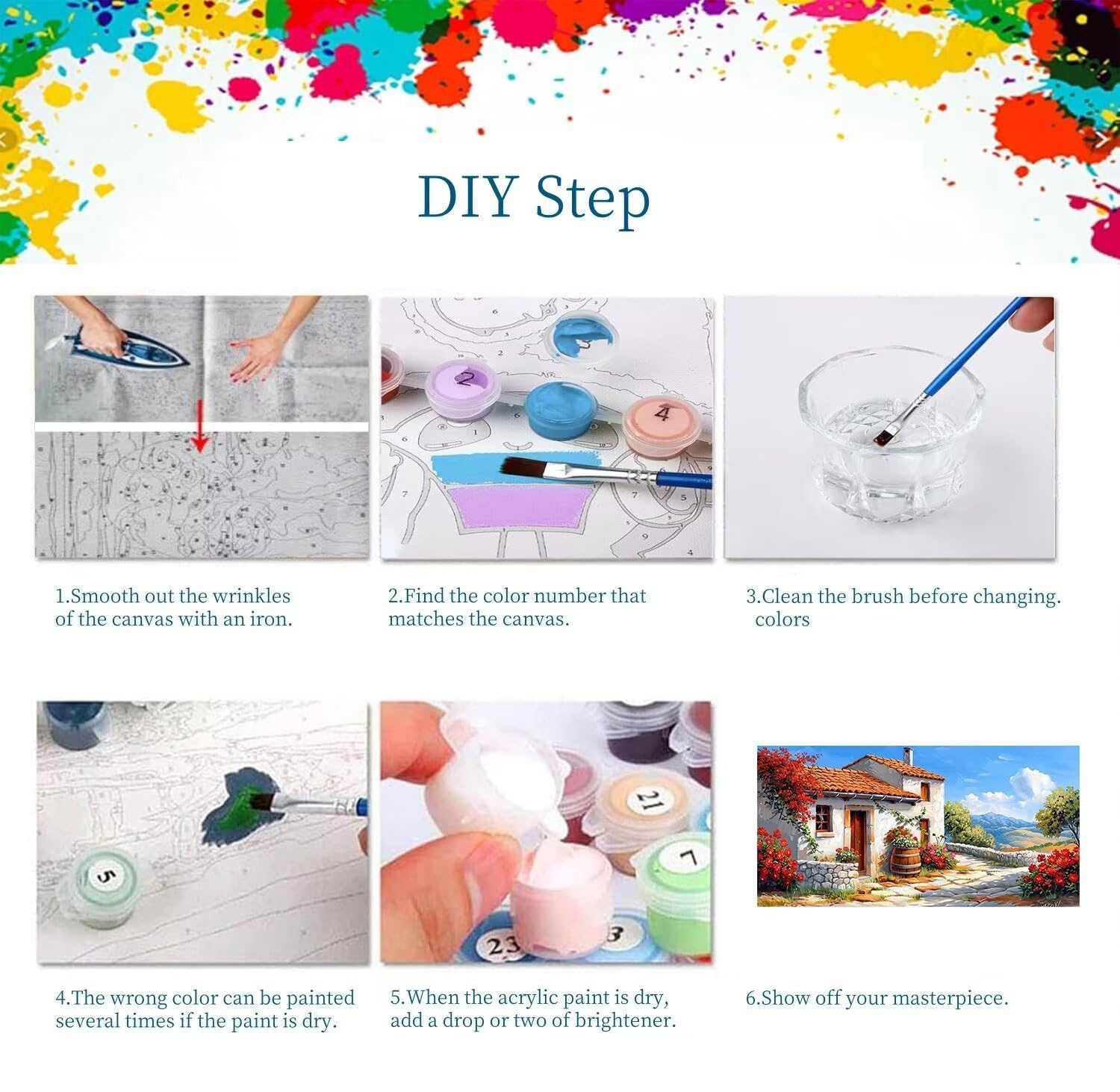 DIY Step

1.Smooth out the wrinkles of the canvas with an iron.

2.Find the color number that matches the canvas.

3.Clean the brush before changing. colors

4.The wrong color can be painted several times if the paint is dry.

5.When the acrylic paint is dry, add a drop or two of brightener.

6.Show off your masterpiece.